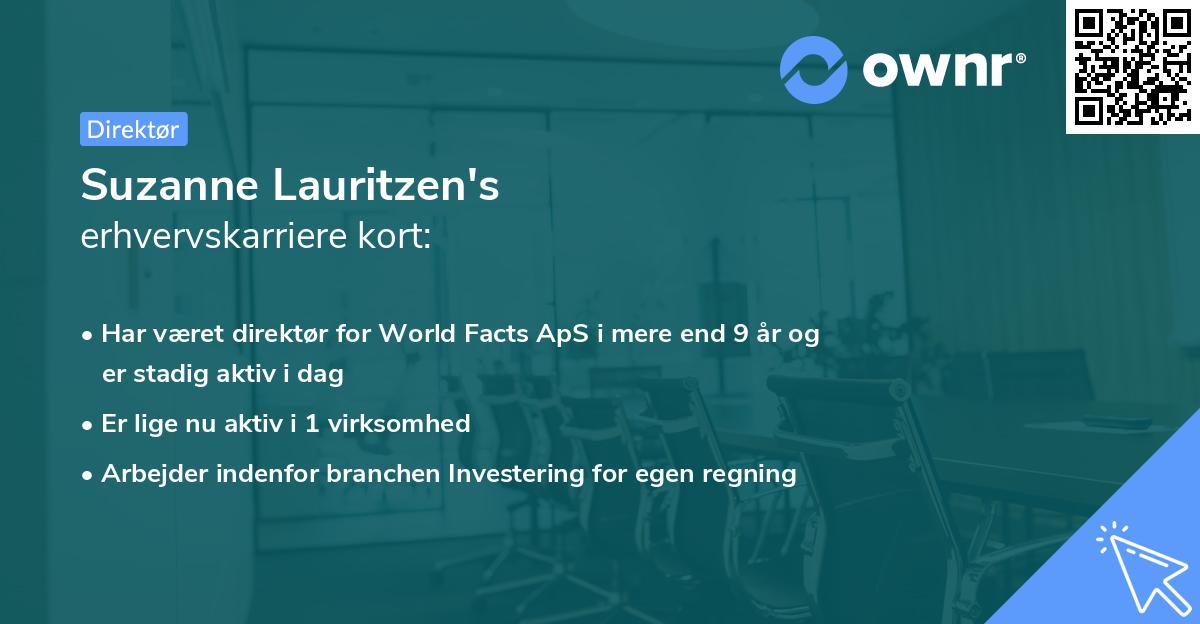 ownr®

Direktør

Suzanne Lauritzen's
erhvervskarriere kort:

• Har været direktør for World Facts ApS i mere end 9 år og er stadig aktiv i dag
• Er lige nu aktiv i 1 virksomhed
• Arbejder indenfor branchen Investering for egen regning